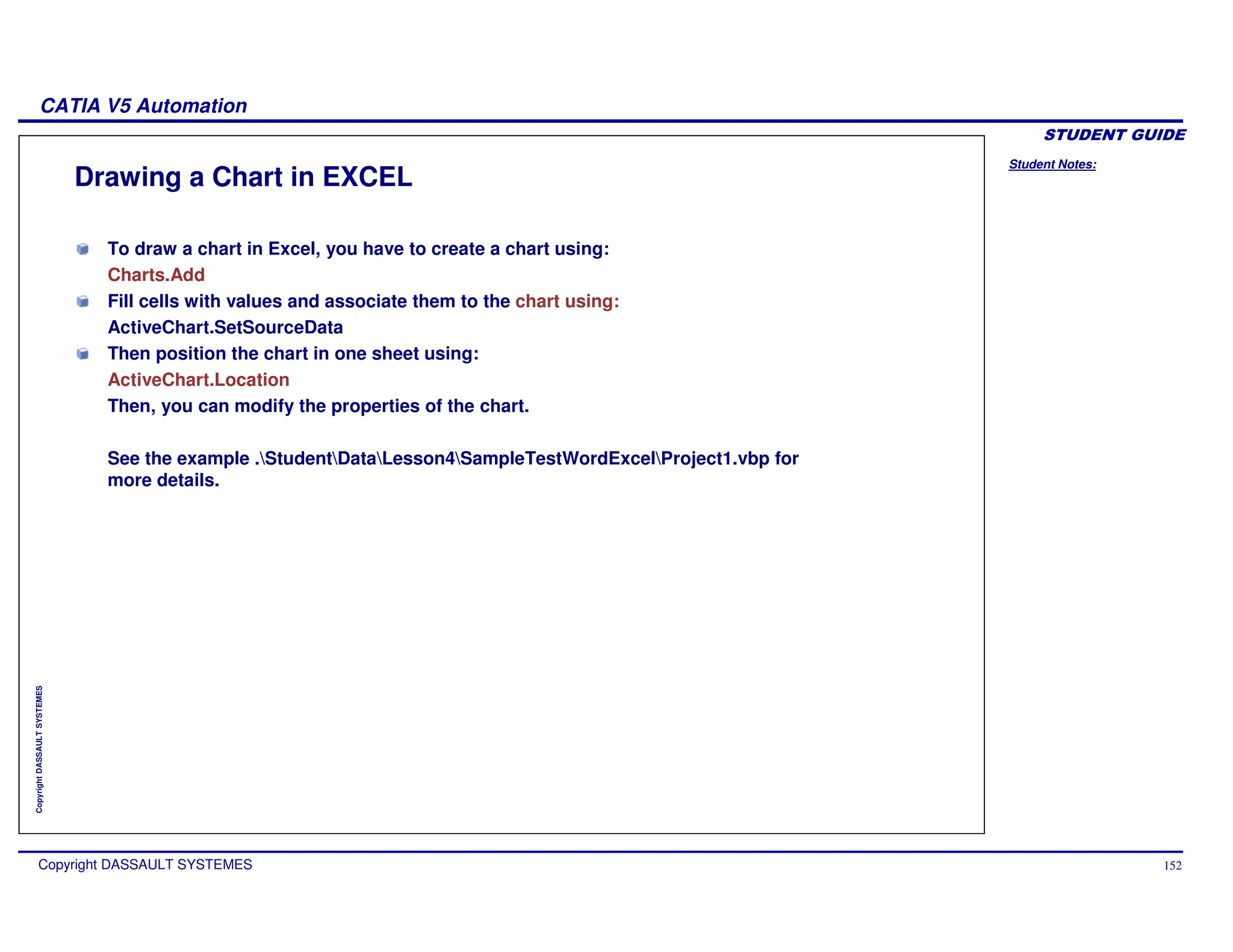 CATIA V5 Automation

STUDENT GUIDE

Student Notes:

Drawing a Chart in EXCEL

To draw a chart in Excel, you have to create a chart using:
Charts.Add

Fill cells with values and associate them to the chart using:
ActiveChart.SetSourceData

Then position the chart in one sheet using:
ActiveChart.Location
Then, you can modify the properties of the chart.

See the example .\Student\Data\Lesson4\SampleTestWordExcel\Project1.vbp for more details.

Copyright DASSAULT SYSTEMES

Copyright DASSAULT SYSTEMES

152